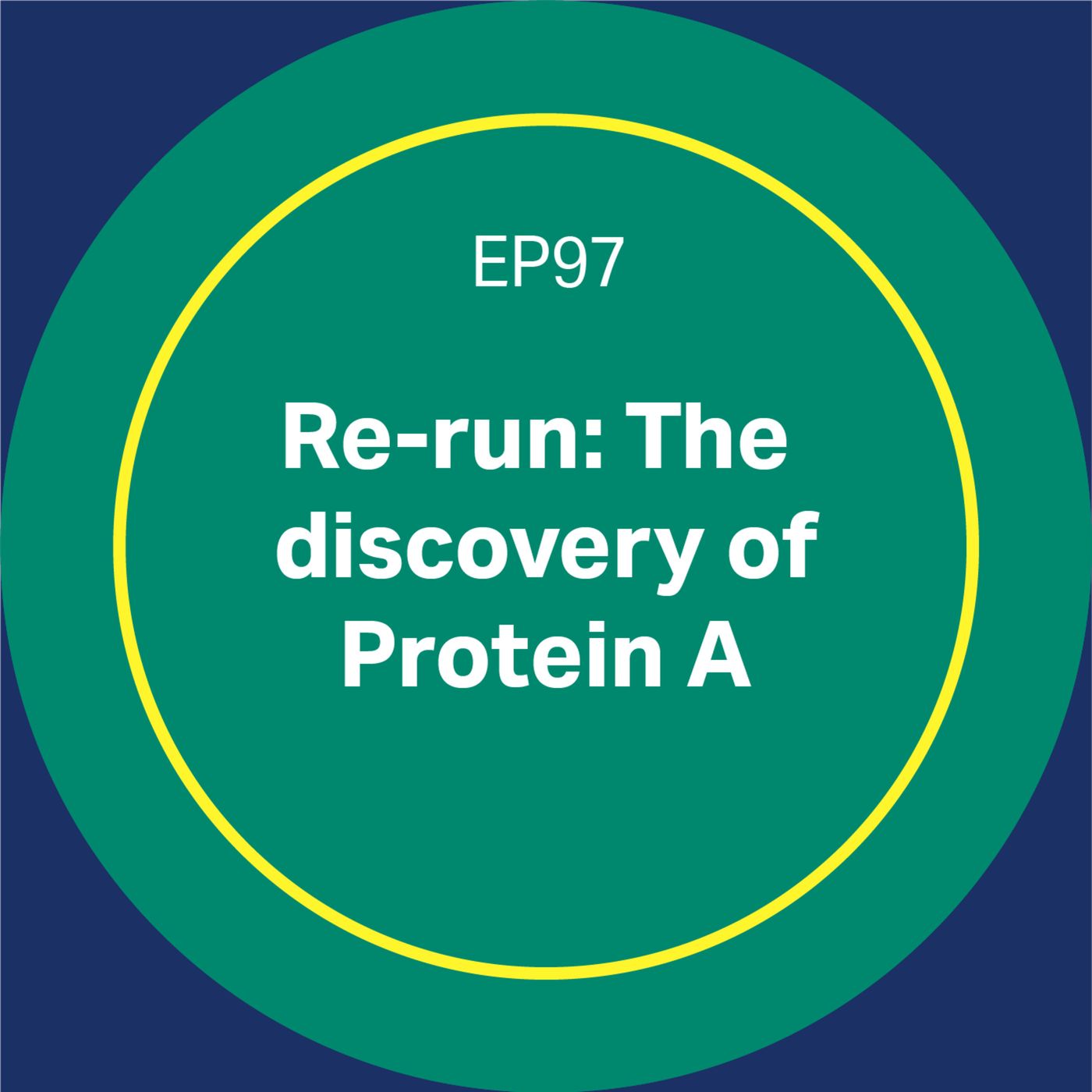 EP97

Re-run: The discovery of Protein A